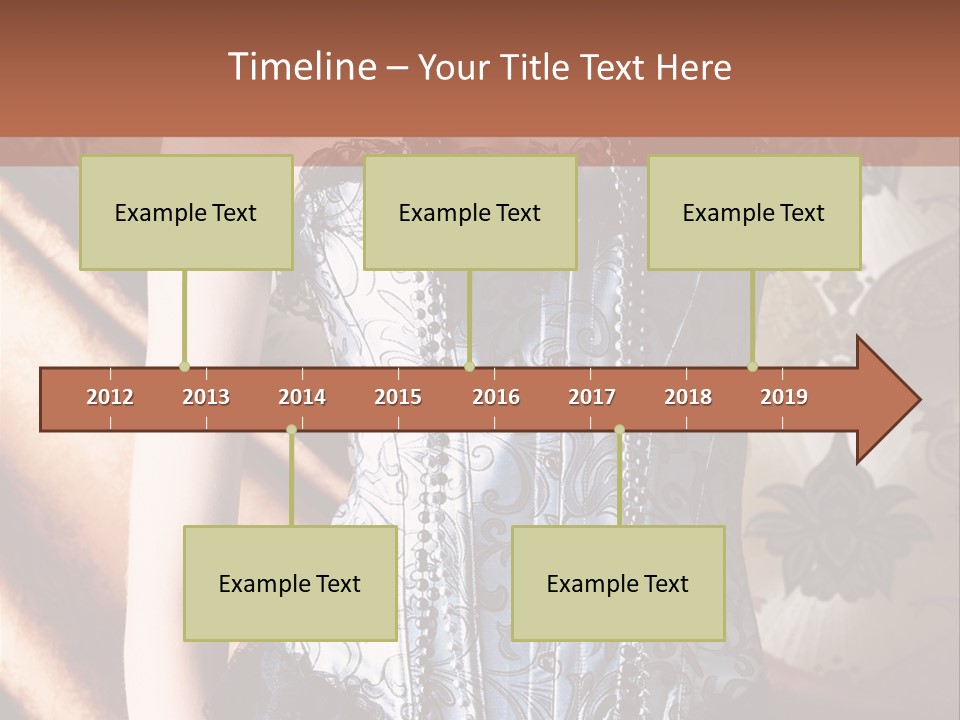 Timeline – Your Title Text Here

Example Text

Example Text

Example Text

2012 2013 2014 2015 2016 2017 2018 2019

Example Text

Example Text